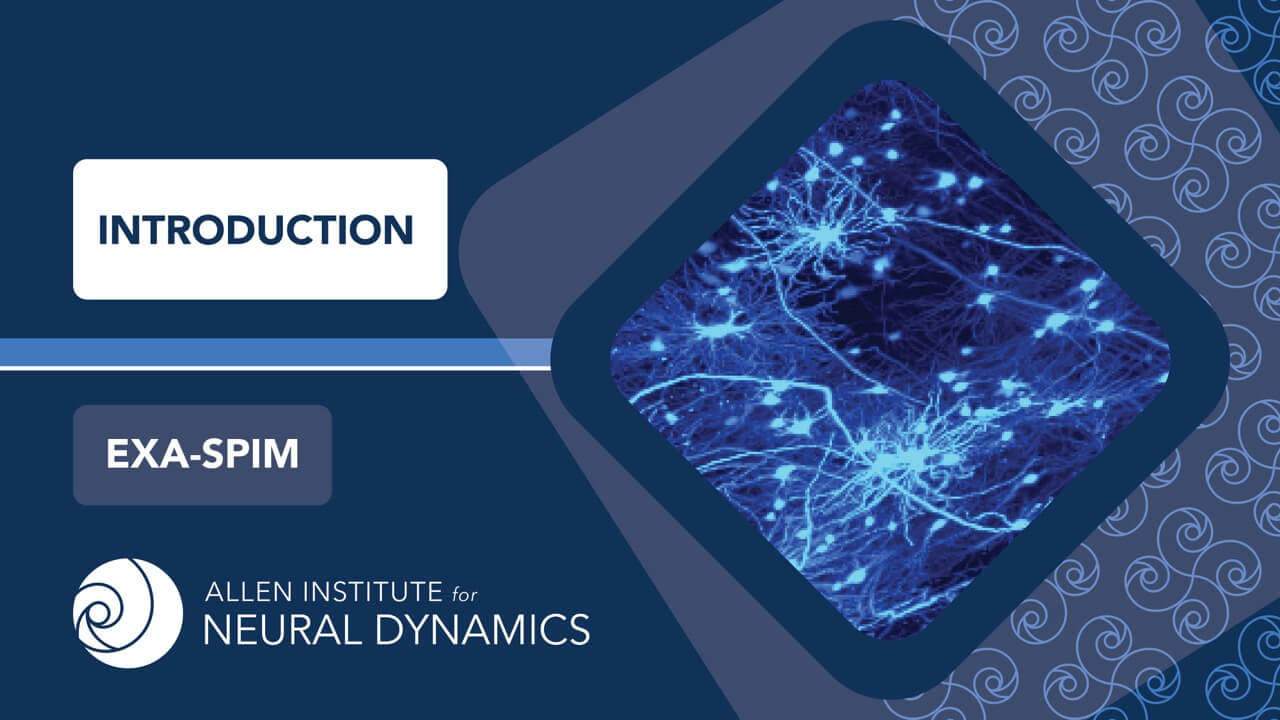 INTRODUCTION

EXA-SPIM

ALLEN INSTITUTE for
NEURAL DYNAMICS